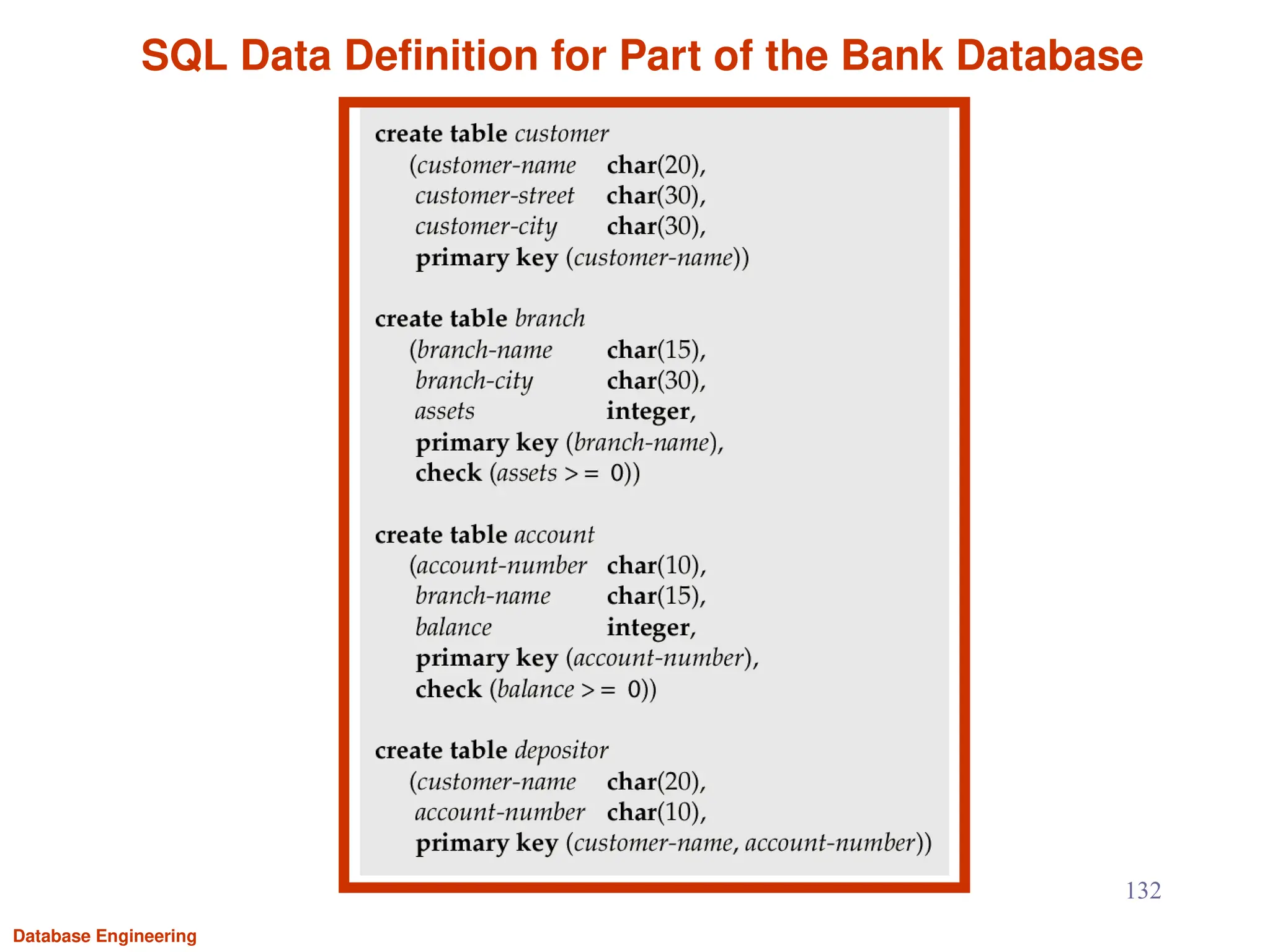 SQL Data Definition for Part of the Bank Database

create table customer
(customer-name char(20),
customer-street char(30),
customer-city char(30),
primary key (customer-name))

create table branch
(branch-name char(15),
branch-city char(30),
assets integer,
primary key (branch-name),
check (assets >= 0))

create table account
(account-number char(10),
branch-name char(15),
balance integer,
primary key (account-number),
check (balance >= 0))

create table depositor
(customer-name char(20),
account-number char(10),
primary key (customer-name, account-number))

132

Database Engineering